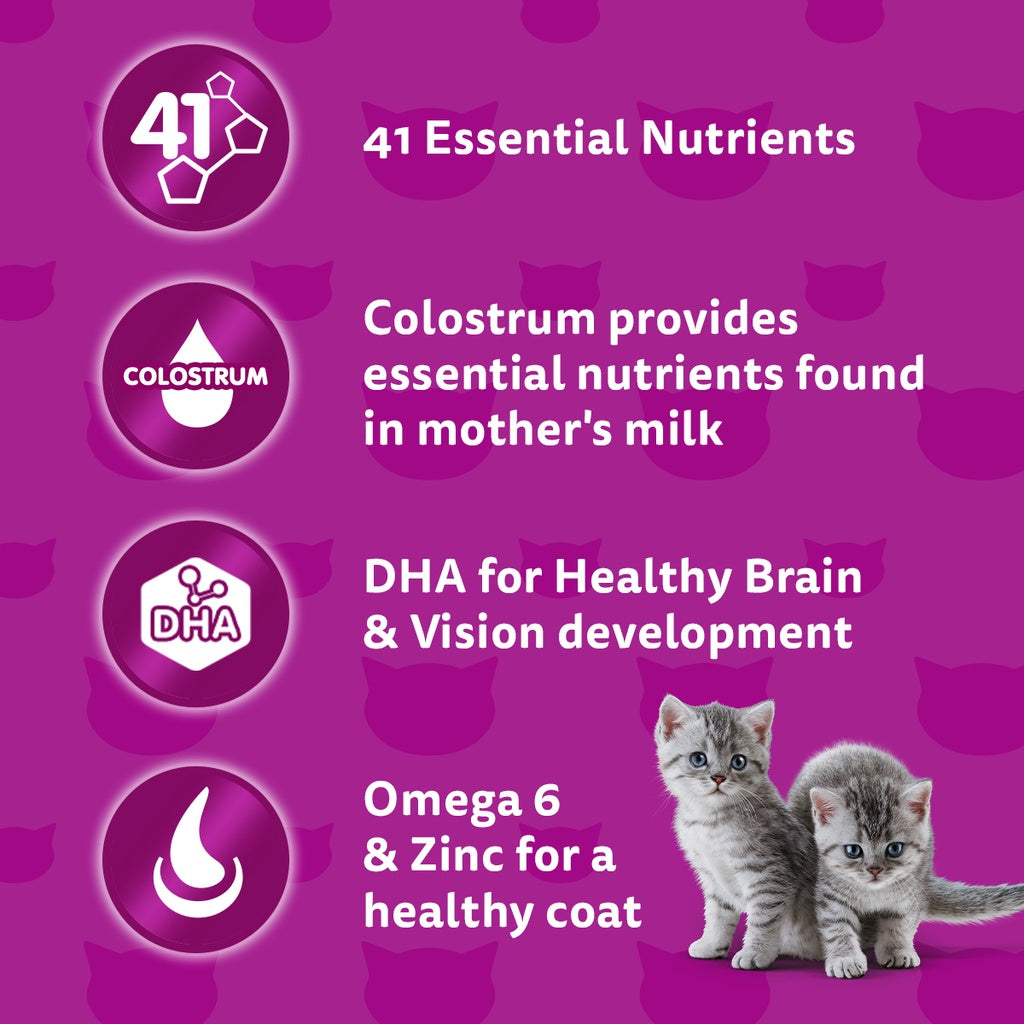 41

41 Essential Nutrients

COLOSTRUM

Colostrum provides essential nutrients found in mother's milk

DHA

DHA for Healthy Brain & Vision development

Omega 6 & Zinc for a healthy coat